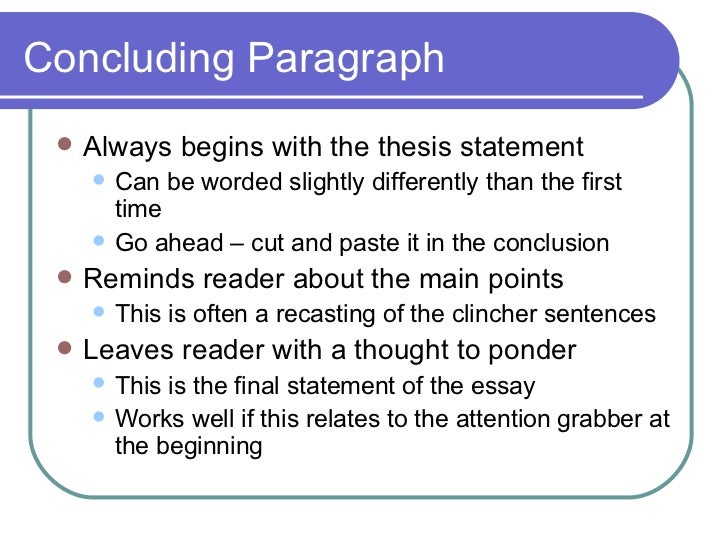 Concluding Paragraph

- Always begins with the thesis statement
  - Can be worded slightly differently than the first time
  - Go ahead – cut and paste it in the conclusion
- Reminds reader about the main points
  - This is often a recasting of the clincher sentences
- Leaves reader with a thought to ponder
  - This is the final statement of the essay
  - Works well if this relates to the attention grabber at the beginning